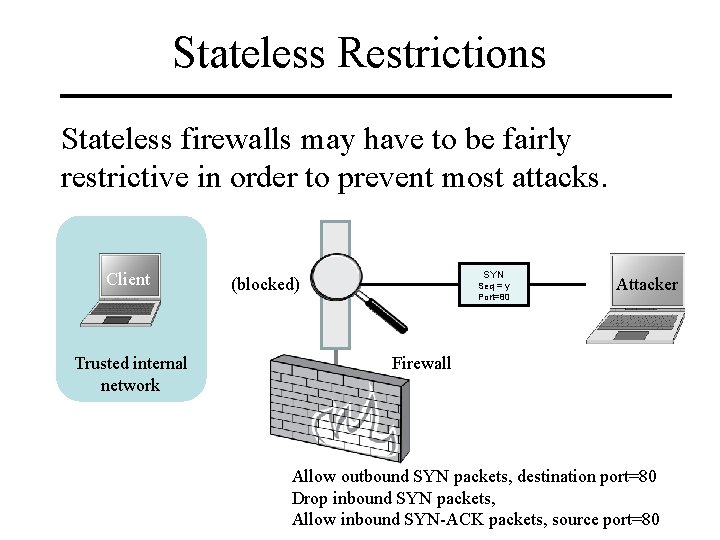 Stateless Restrictions

Stateless firewalls may have to be fairly restrictive in order to prevent most attacks.

Client

Trusted internal network

(blocked)

SYN
Seq = y
Port=80

Attacker

Firewall

Allow outbound SYN packets, destination port=80
Drop inbound SYN packets,
Allow inbound SYN-ACK packets, source port=80